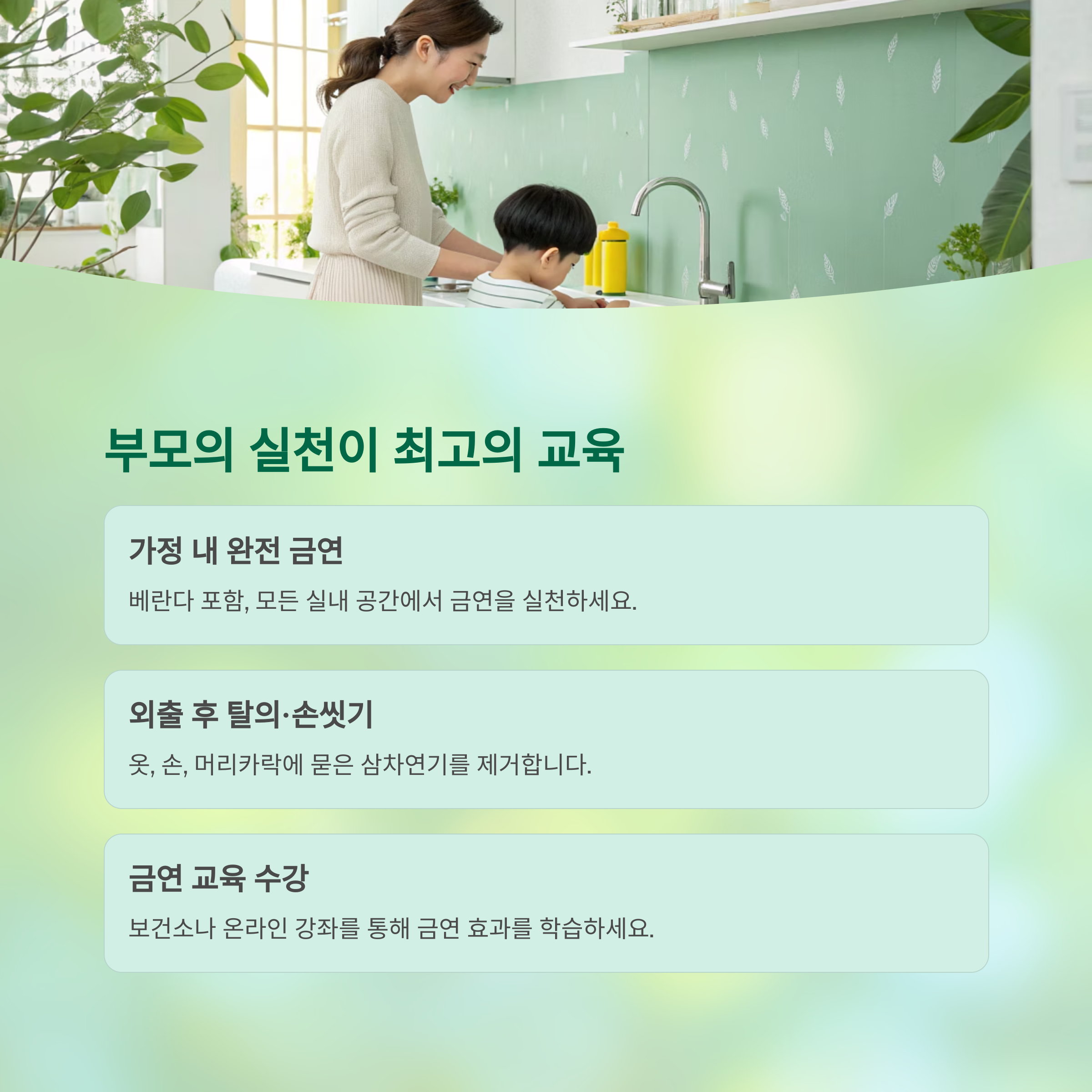 부모의 실천이 최고의 교육

가정 내 완전 금연

베란다 포함, 모든 실내 공간에서 금연을 실천하세요.

외출 후 탈의·손씻기

옷, 손, 머리카락에 묻은 삼차연기를 제거합니다.

금연 교육 수강

보건소나 온라인 강좌를 통해 금연 효과를 학습하세요.